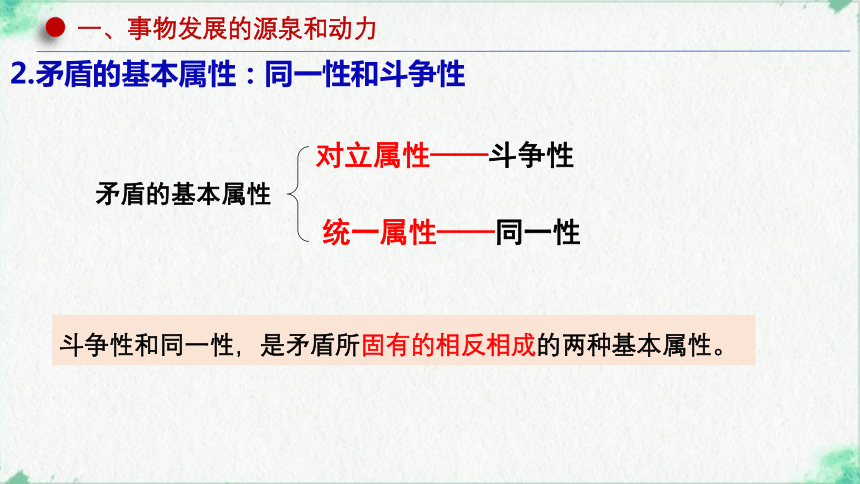 一、事物发展的源泉和动力

2.矛盾的基本属性：同一性和斗争性

矛盾的基本属性

对立属性——斗争性

统一属性——同一性

斗争性和同一性，是矛盾所固有的相反相成的两种基本属性。